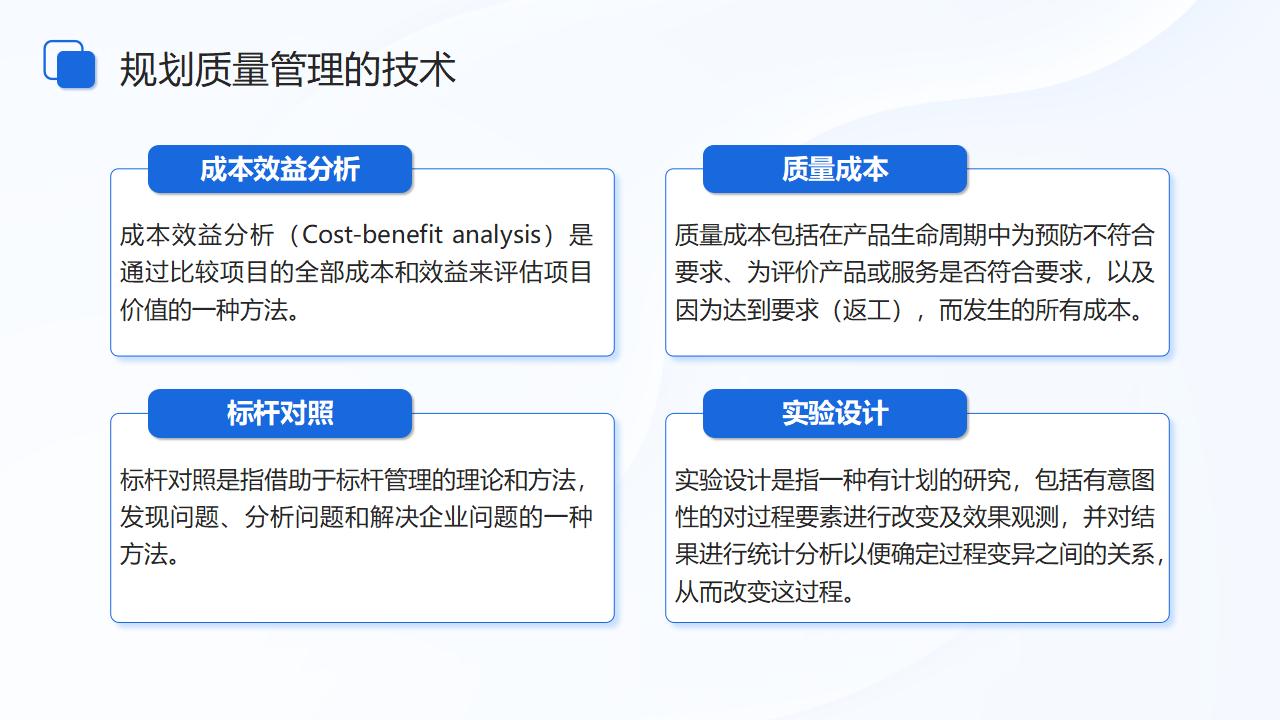 规划质量管理的技术

成本效益分析

成本效益分析（Cost-benefit analysis）是通过比较项目的全部成本和效益来评估项目价值的一种方法。

质量成本

质量成本包括在产品生命周期中为预防不符合要求、为评价产品或服务是否符合要求，以及因为达到要求（返工），而发生的所有成本。

标杆对照

标杆对照是指借助于标杆管理的理论和方法，发现问题、分析问题和解决企业问题的一种方法。

实验设计

实验设计是指一种有计划的研究，包括有意图性的对过程要素进行改变及效果观测，并对结果进行统计分析以便确定过程变异之间的关系，从而改变这过程。